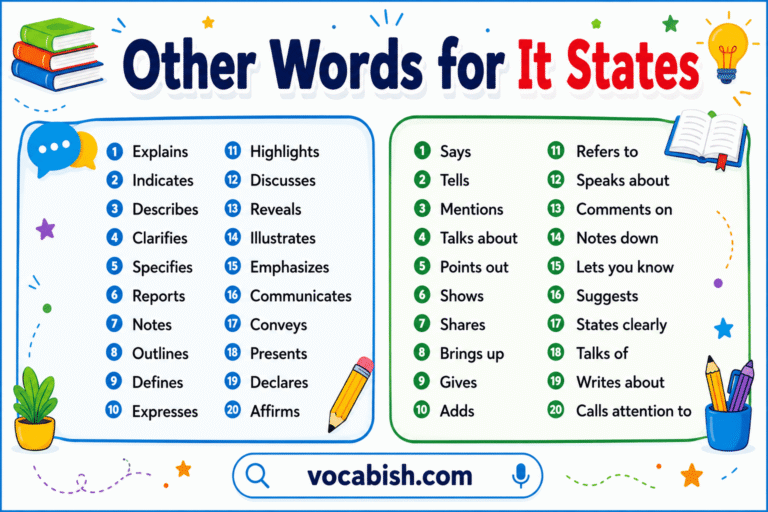 Other Words for It States

1 Explains
2 Indicates
3 Describes
4 Clarifies
5 Specifies
6 Reports
7 Notes
8 Outlines
9 Defines
10 Expresses

11 Highlights
12 Discusses
13 Reveals
14 Illustrates
15 Emphasizes
16 Communicates
17 Conveys
18 Presents
19 Declares
20 Affirms

1 Says
2 Tells
3 Mentions
4 Talks about
5 Points out
6 Shows
7 Shares
8 Brings up
9 Gives
10 Adds

11 Refers to
12 Speaks about
13 Comments on
14 Notes down
15 Lets you know
16 Suggests
17 States clearly
18 Talks of
19 Writes about
20 Calls attention to

vocabish.com